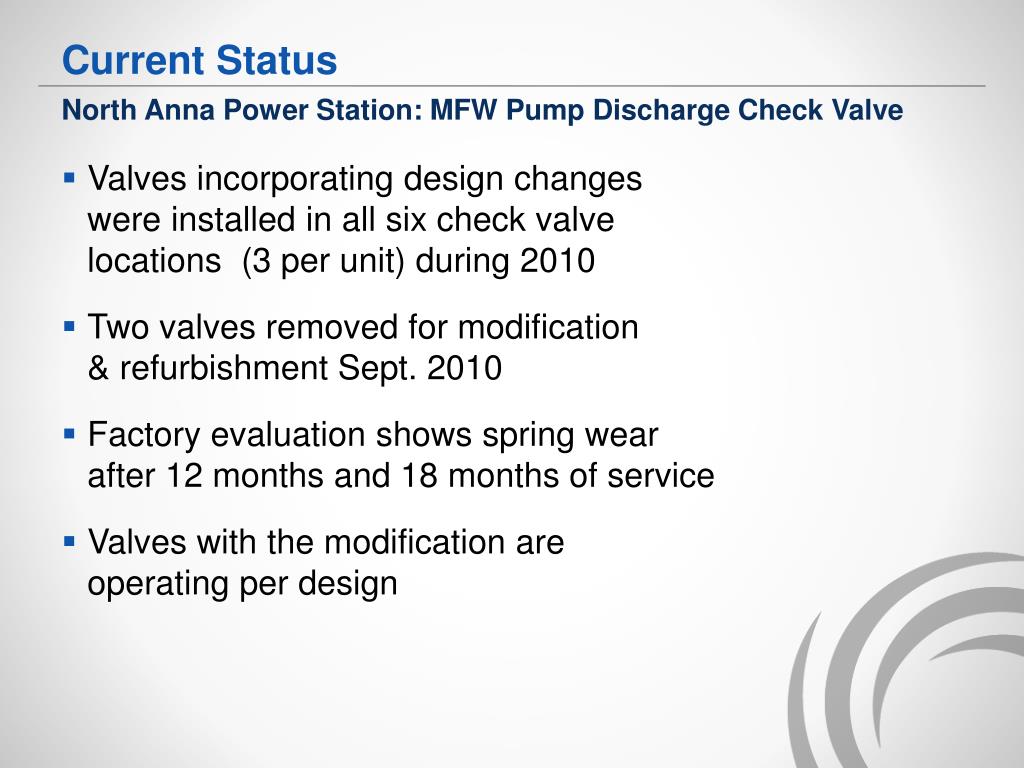 Current Status

North Anna Power Station: MFW Pump Discharge Check Valve

▪ Valves incorporating design changes were installed in all six check valve locations (3 per unit) during 2010

▪ Two valves removed for modification & refurbishment Sept. 2010

▪ Factory evaluation shows spring wear after 12 months and 18 months of service

▪ Valves with the modification are operating per design